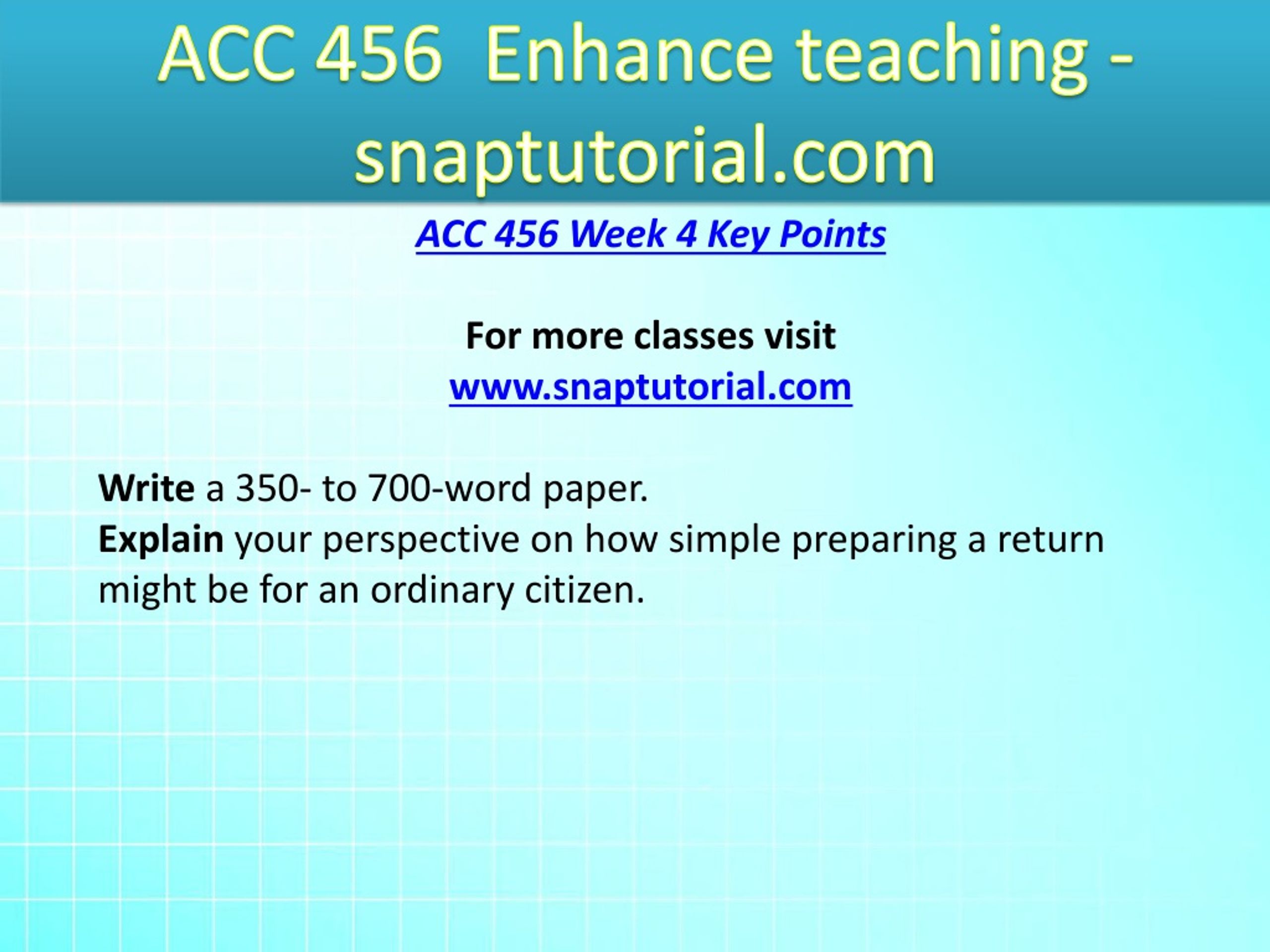 ACC 456 Enhance teaching - snaptutorial.com

ACC 456 Week 4 Key Points

For more classes visit
www.snaptutorial.com

Write a 350- to 700-word paper.
Explain your perspective on how simple preparing a return might be for an ordinary citizen.